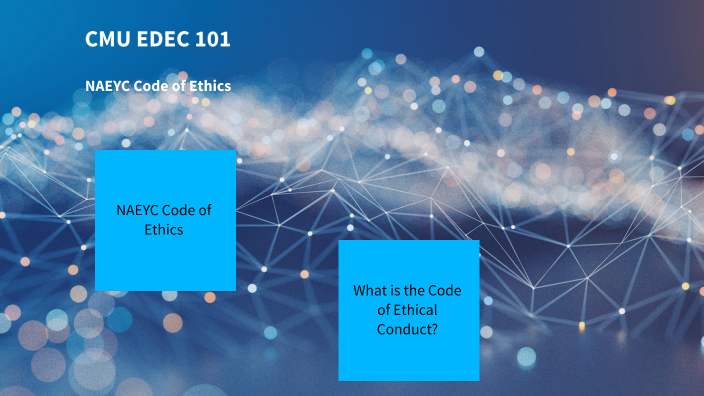 CMU EDEC 101

NAEYC Code of Ethics

NAEYC Code of Ethics

What is the Code of Ethical Conduct?